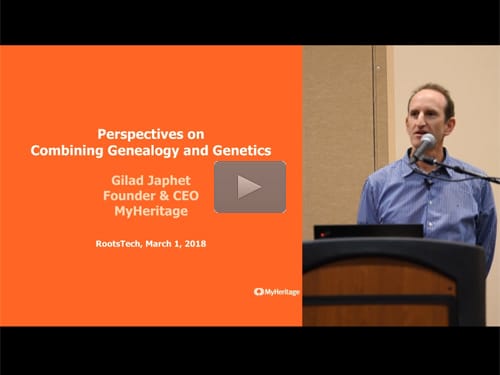 Perspectives on
Combining Genealogy and Genetics

Gilad Japhet
Founder & CEO
MyHeritage

RootsTech, March 1, 2018

MyHeritage